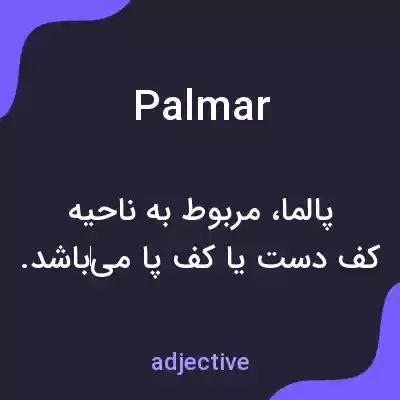 Palmar

پالما، مربوط به ناحیه کف دست یا کف پا می‌باشد.

adjective